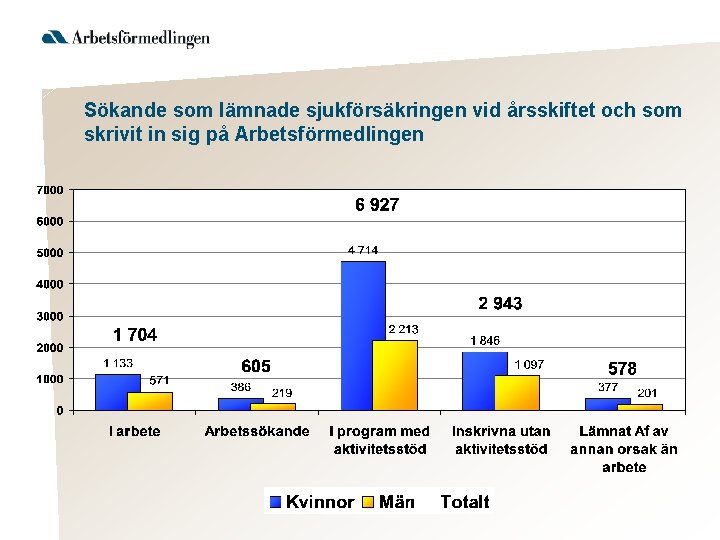 Arbetsförmedlingen

Sökande som lämnade sjukförsäkringen vid årsskiftet och som skrivit in sig på Arbetsförmedlingen

7000
6000
5000
4000
3000
2000
1000
0

1 704
1 133
571
605
386
219
6 927
4 714
2 213
2 943
1 846
1 097
578
377
201

I arbete
Arbetssökande
I program med aktivitetsstöd
Inskrivna utan aktivitetsstöd
Lämnat Af av annan orsak än arbete

Kvinnor Män Totalt